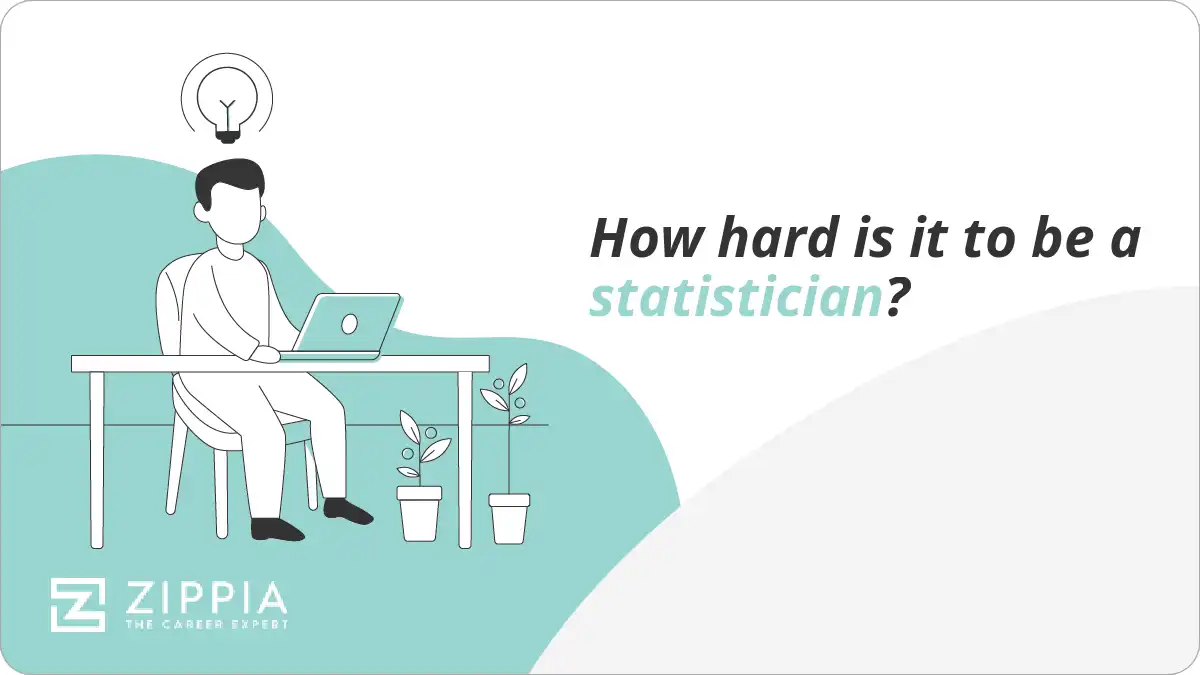 How hard is it to be a statistician?

ZIPPIA
THE CAREER EXPERT